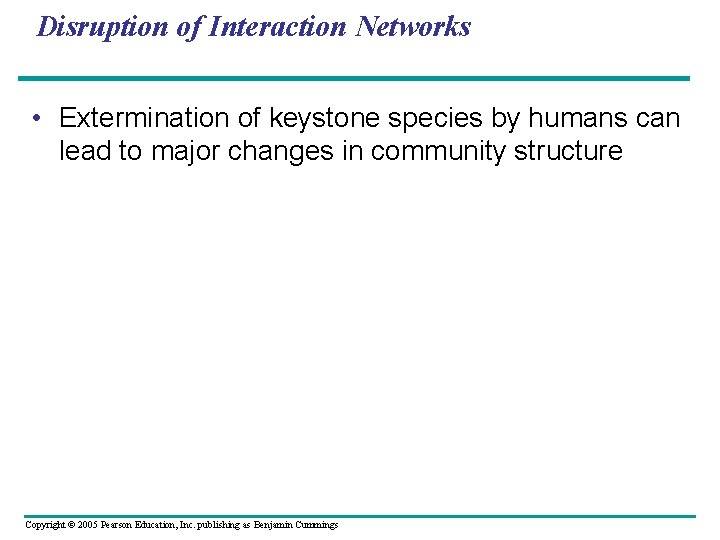 Disruption of Interaction Networks

• Extermination of keystone species by humans can lead to major changes in community structure

Copyright © 2005 Pearson Education, Inc. publishing as Benjamin Cummings